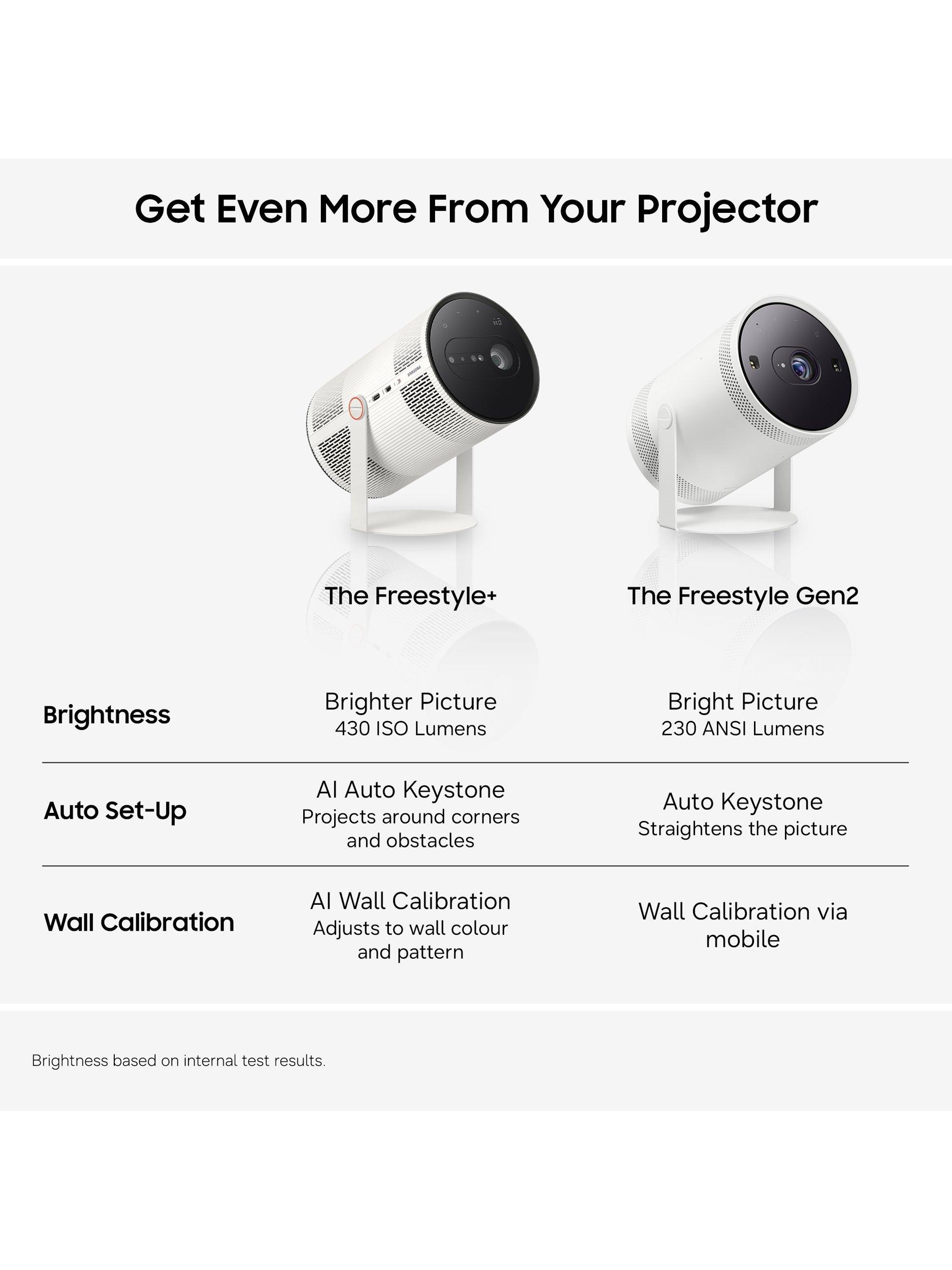 Get Even More From Your Projector

| | The Freestyle+ | The Freestyle Gen2 |
|---|---|---|
| Brightness | Brighter Picture 430 ISO Lumens | Bright Picture 230 ANSI Lumens |
| Auto Set-Up | AI Auto Keystone Projects around corners and obstacles | Auto Keystone Straightens the picture |
| Wall Calibration | AI Wall Calibration Adjusts to wall colour and pattern | Wall Calibration via mobile |

Brightness based on internal test results.